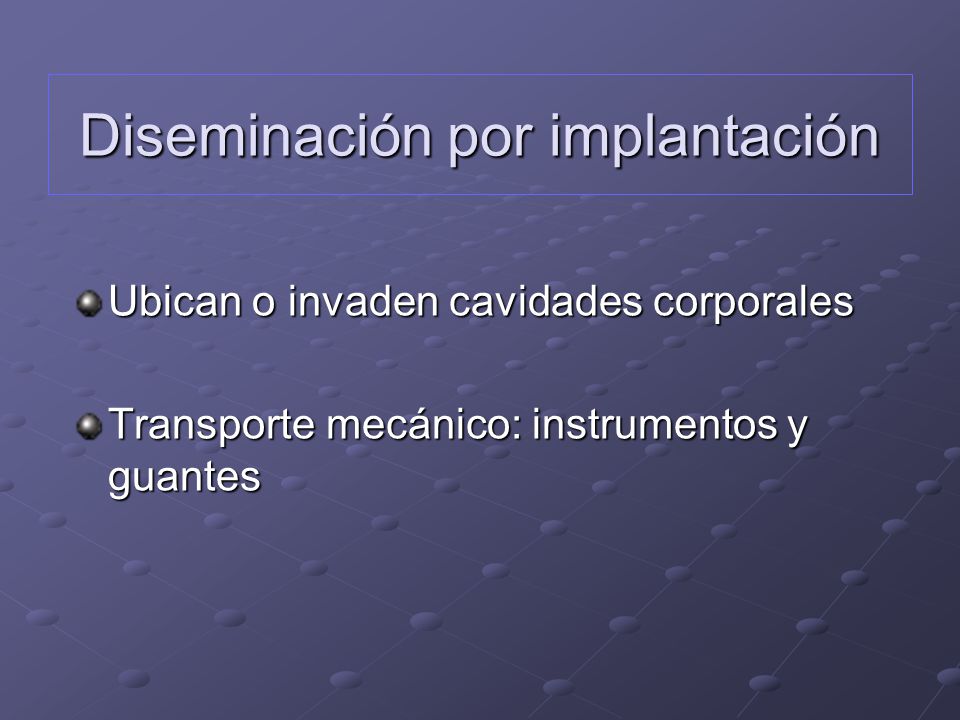 Diseminación por implantación

Ubican o invaden cavidades corporales

Transporte mecánico: instrumentos y guantes